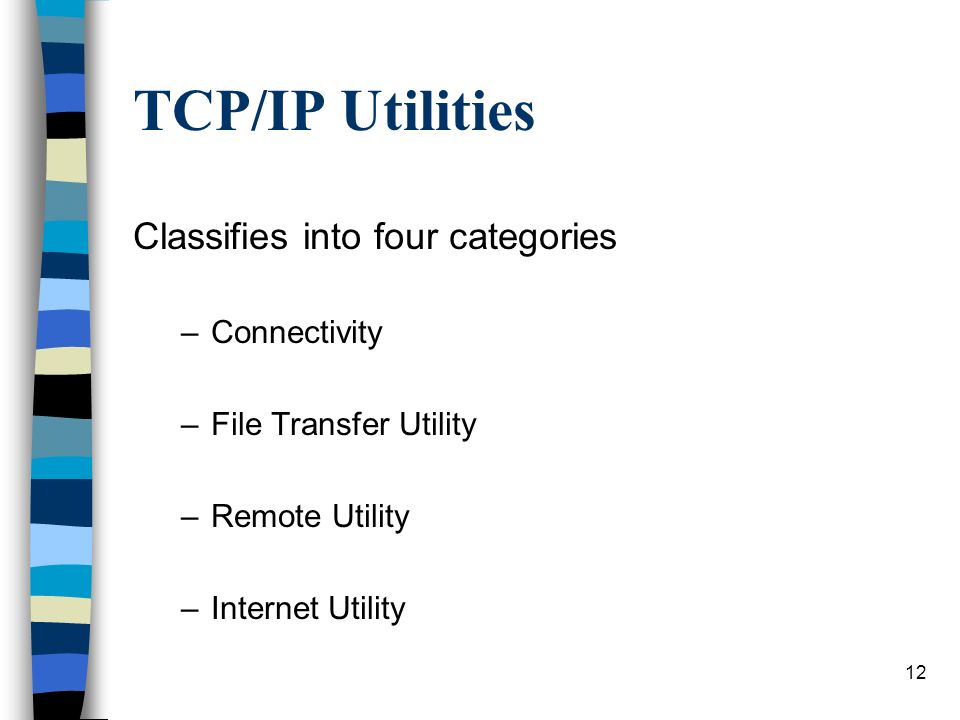 TCP/IP Utilities

Classifies into four categories

– Connectivity

– File Transfer Utility

– Remote Utility

– Internet Utility

12